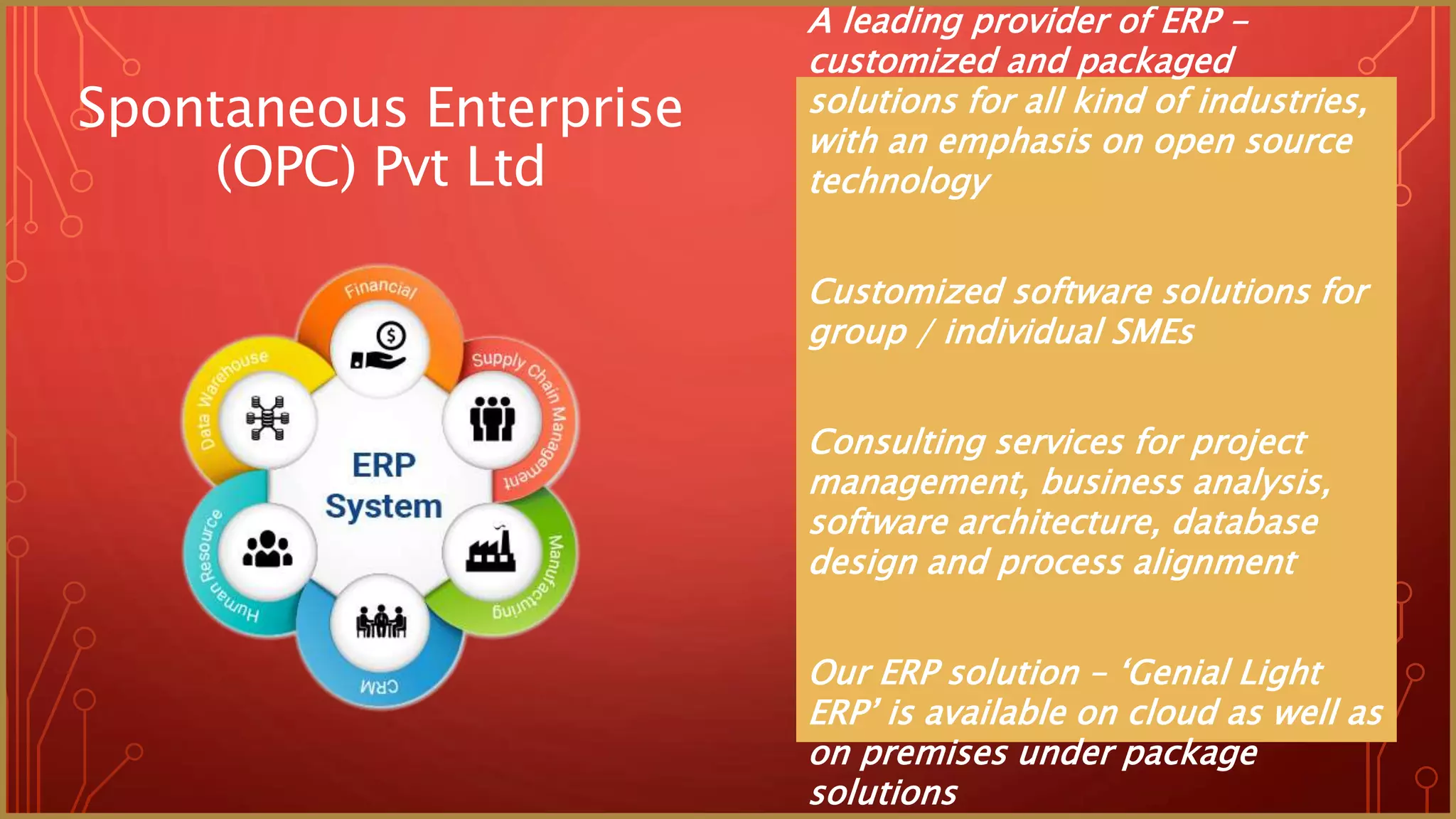 Spontaneous Enterprise (OPC) Pvt Ltd

Financial
Supply Chain Management
Manufacturing
CRM
Human Resource
Data Warehouse
ERP System

A leading provider of ERP – customized and packaged solutions for all kind of industries, with an emphasis on open source technology

Customized software solutions for group / individual SMEs

Consulting services for project management, business analysis, software architecture, database design and process alignment

Our ERP solution – ‘Genial Light ERP’ is available on cloud as well as on premises under package solutions